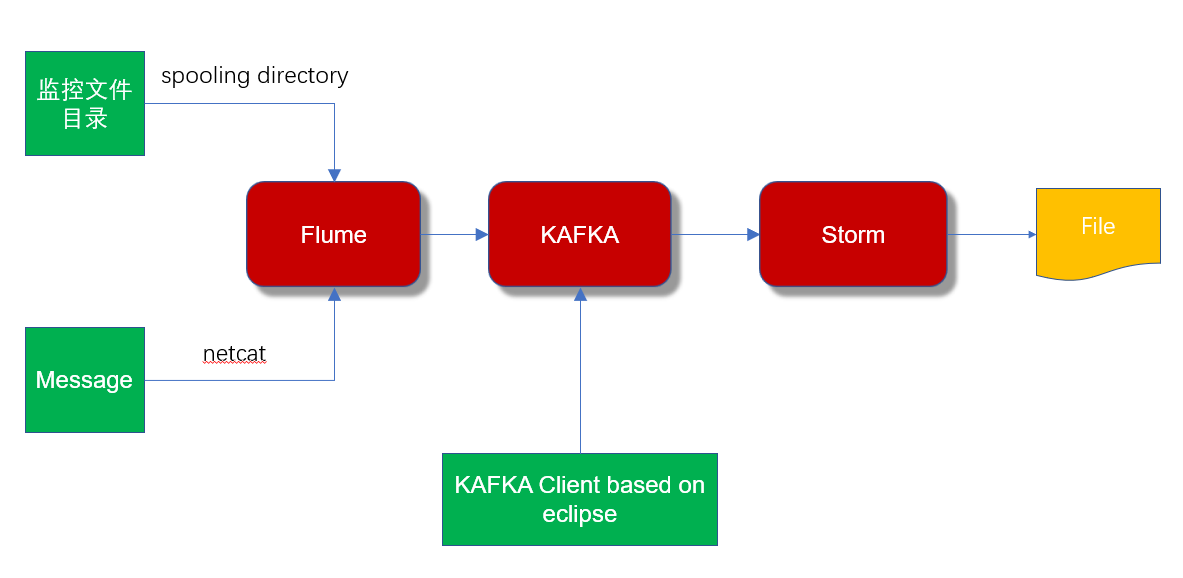 监控文件目录

spooling directory

Flume

KAFKA

Storm

File

Message

netcat

KAFKA Client based on eclipse